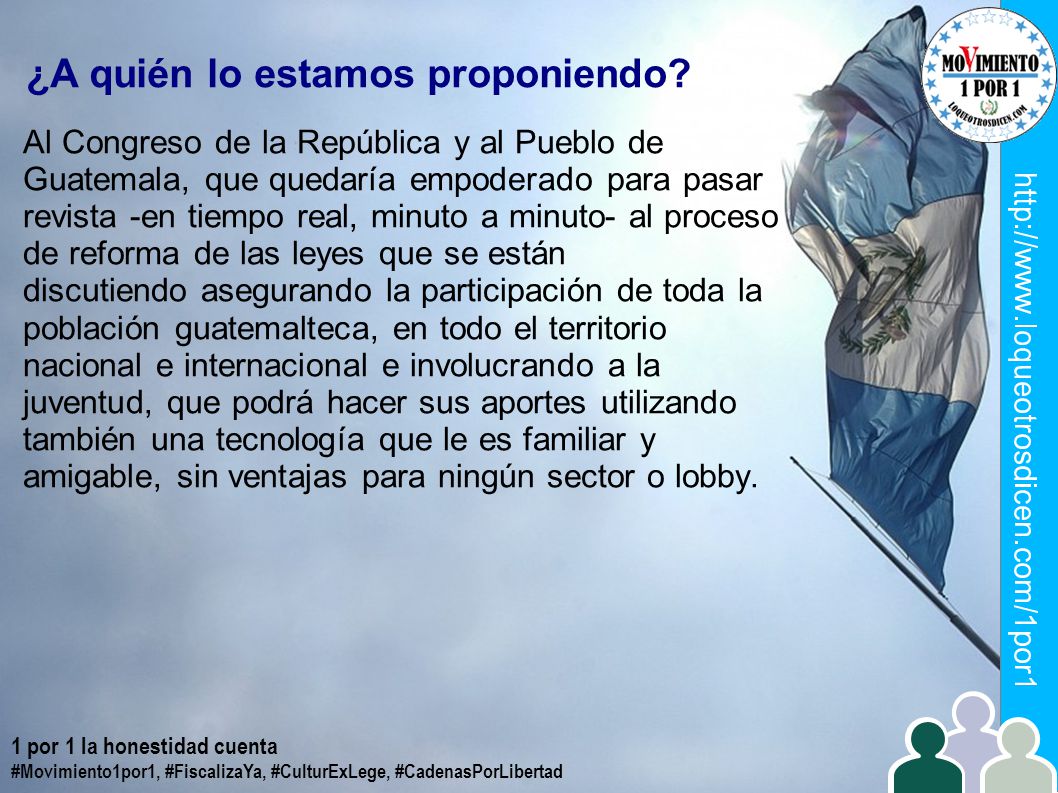 ¿A quién lo estamos proponiendo?

Al Congreso de la República y al Pueblo de Guatemala, que quedaría empoderado para pasar revista -en tiempo real, minuto a minuto- al proceso de reforma de las leyes que se están discutiendo asegurando la participación de toda la población guatemalteca, en todo el territorio nacional e internacional e involucrando a la juventud, que podrá hacer sus aportes utilizando también una tecnología que le es familiar y amigable, sin ventajas para ningún sector o lobby.

MOVIMIENTO 1 POR 1 LOQUEOTROSDICEN.COM

http://www.loqueotrosdicen.com/1por1

1 por 1 la honestidad cuenta
#Movimiento1por1, #FiscalizaYa, #CulturExLege, #CadenasPorLibertad